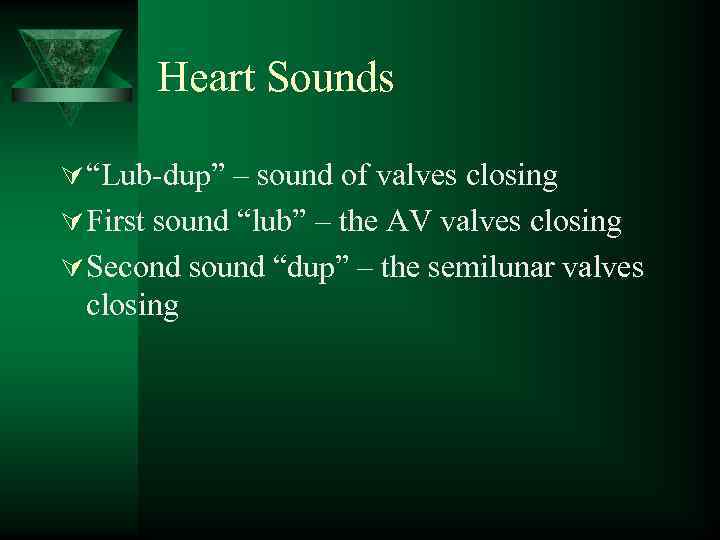 Heart Sounds

“Lub-dup” – sound of valves closing

First sound “lub” – the AV valves closing

Second sound “dup” – the semilunar valves closing